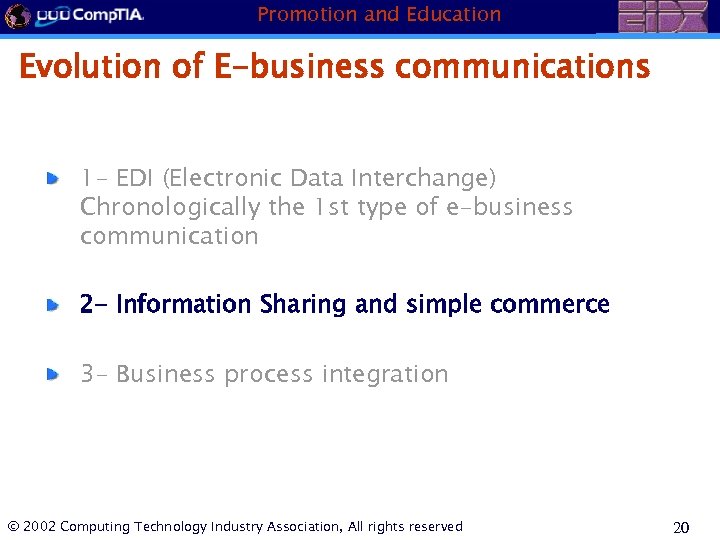 CompTIA
Promotion and Education
EIDX

Evolution of E-business communications

1- EDI (Electronic Data Interchange) Chronologically the 1st type of e-business communication

2- Information Sharing and simple commerce

3- Business process integration

© 2002 Computing Technology Industry Association, All rights reserved
20